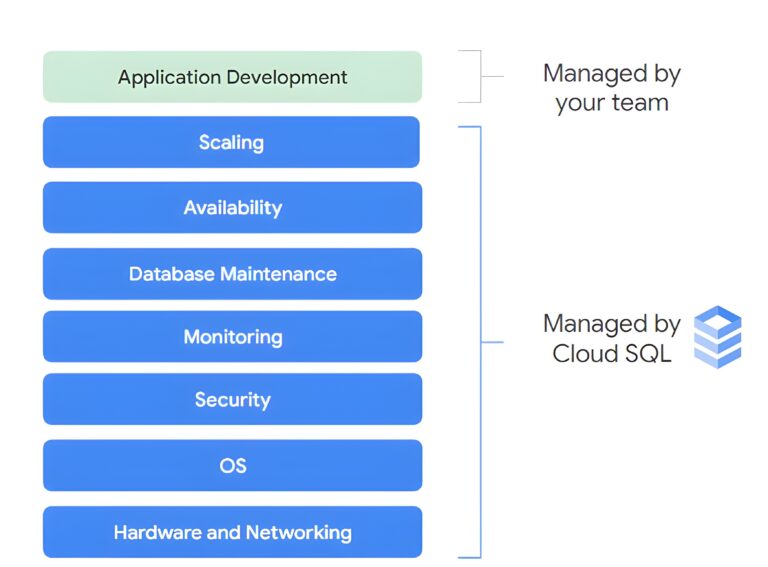 Application Development

Managed by your team

Scaling

Availability

Database Maintenance

Monitoring

Security

OS

Hardware and Networking

Managed by Cloud SQL